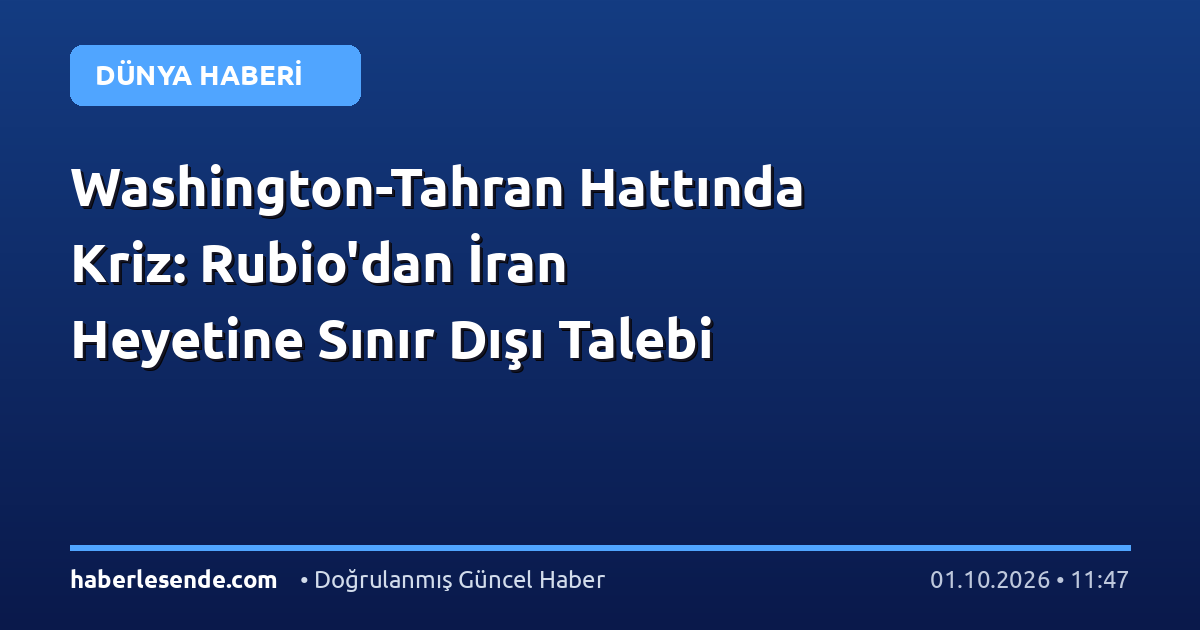 DÜNYA HABERİ

Washington-Tahran Hattında Kriz: Rubio'dan İran Heyetine Sınır Dışı Talebi

haberlesende.com • Doğrulanmış Güncel Haber 01.10.2026 • 11:47